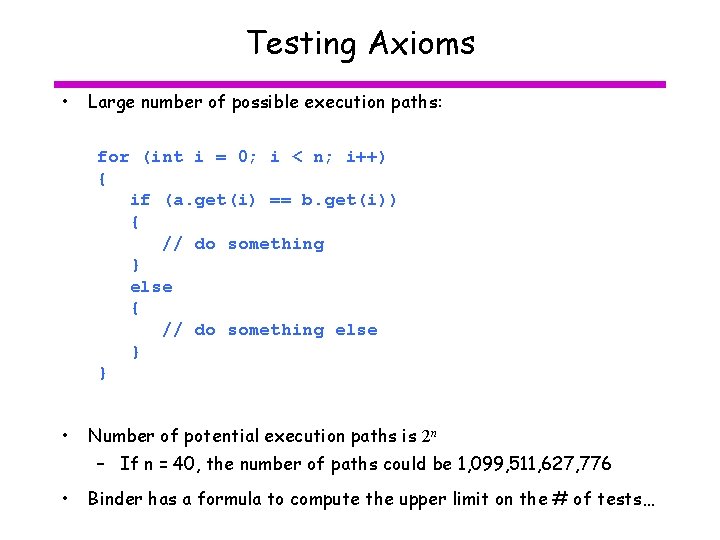 Testing Axioms

• Large number of possible execution paths:

for (int i = 0; i < n; i++)
{
    if (a.get(i) == b.get(i))
    {
        // do something
    }
    else
    {
        // do something else
    }
}

• Number of potential execution paths is $2^n$
  – If n = 40, the number of paths could be 1,099,511,627,776

• Binder has a formula to compute the upper limit on the # of tests…